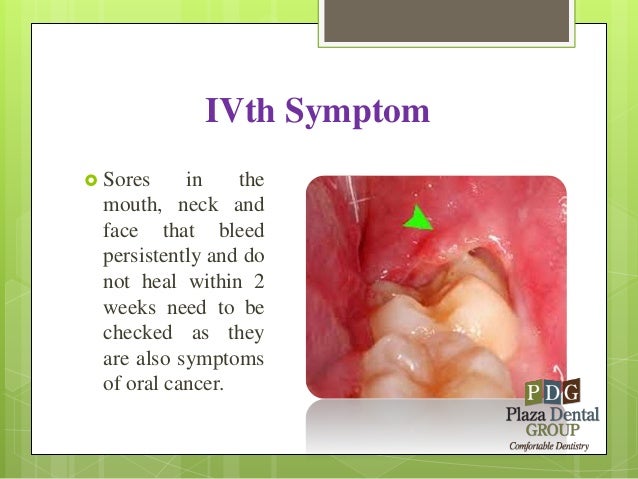 IVth Symptom

Sores in the mouth, neck and face that bleed persistently and do not heal within 2 weeks need to be checked as they are also symptoms of oral cancer.

PDG
Plaza Dental GROUP
Comfortable Dentistry